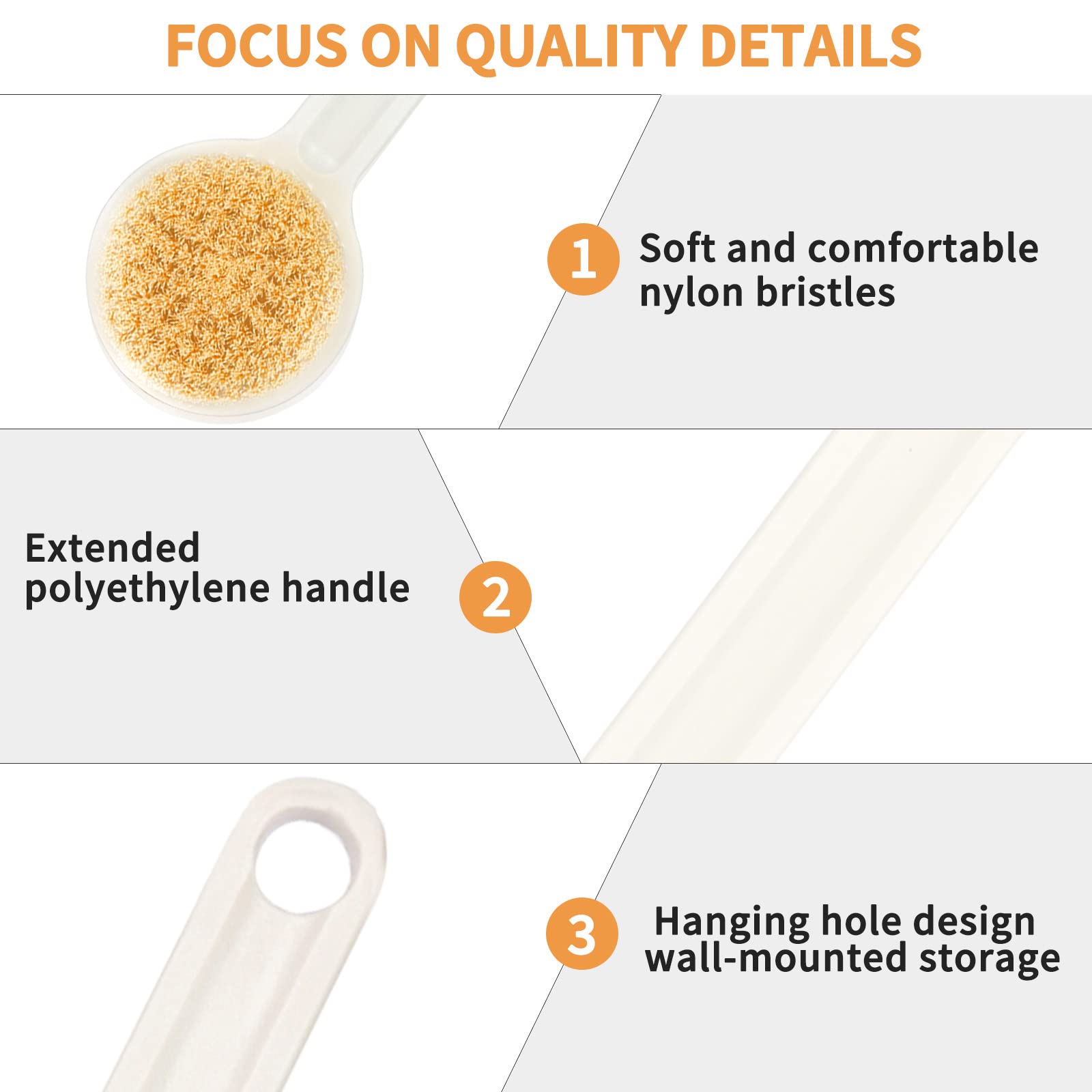 FOCUS ON QUALITY DETAILS

1 Soft and comfortable nylon bristles

Extended polyethylene handle 2

3 Hanging hole design wall-mounted storage